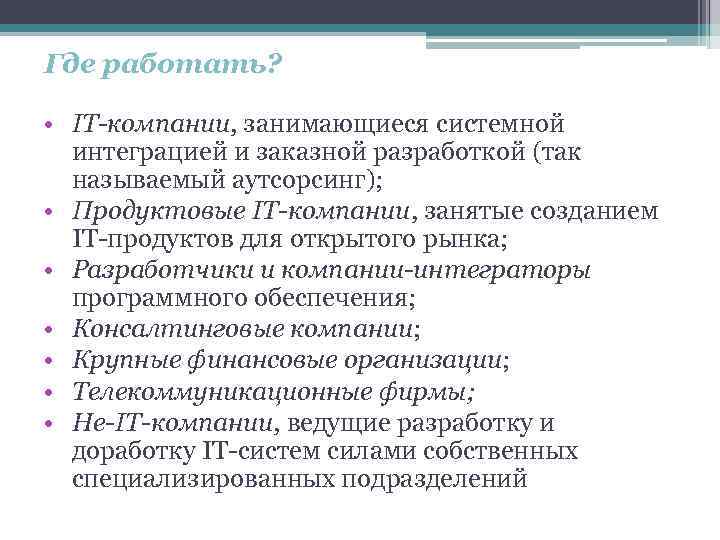 Где работать?

• IT-компании, занимающиеся системной интеграцией и заказной разработкой (так называемый аутсорсинг);
• Продуктовые IT-компании, занятые созданием IT-продуктов для открытого рынка;
• Разработчики и компании-интеграторы программного обеспечения;
• Консалтинговые компании;
• Крупные финансовые организации;
• Телекоммуникационные фирмы;
• Не-IT-компании, ведущие разработку и доработку IT-систем силами собственных специализированных подразделений